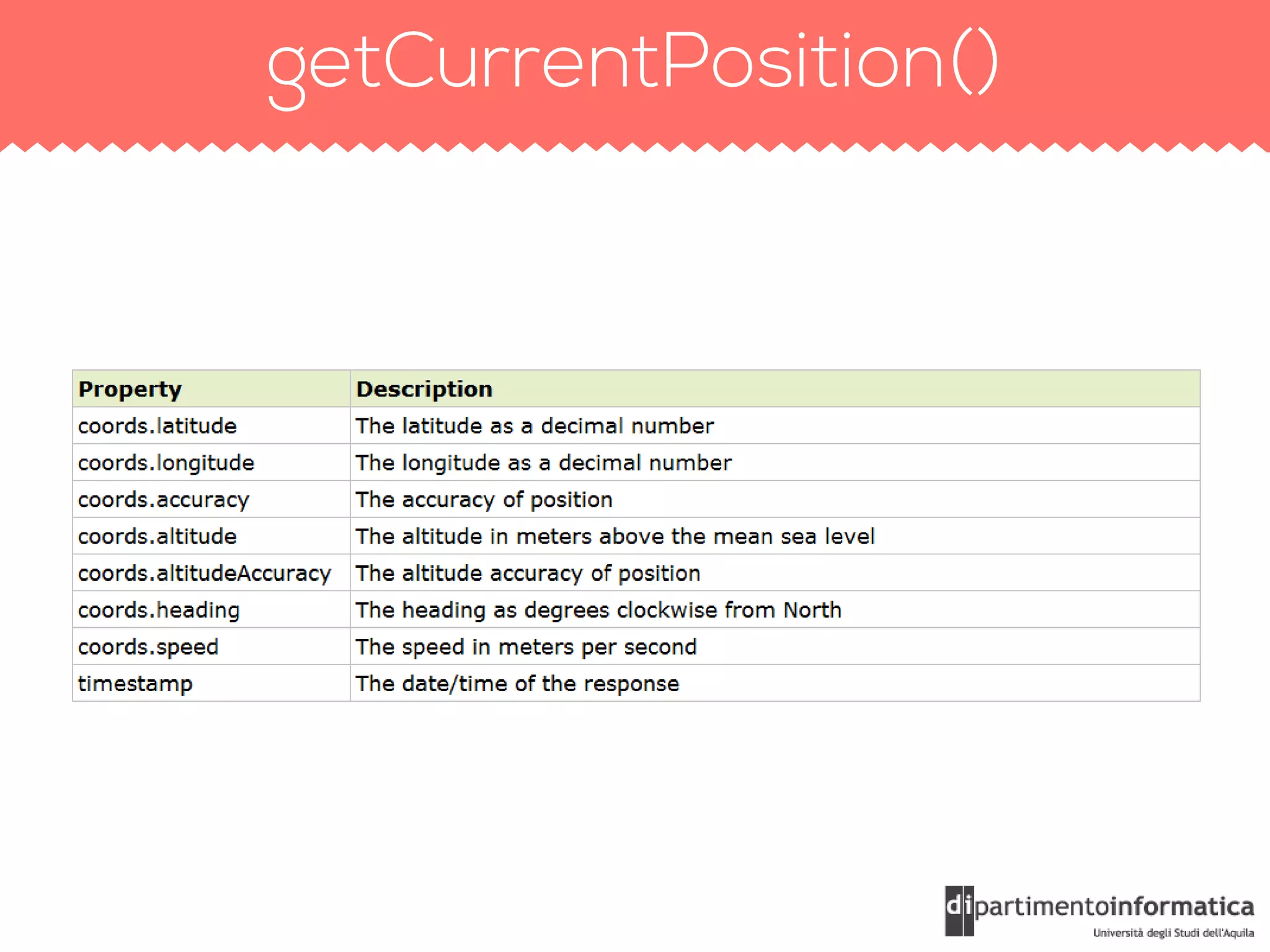 getCurrentPosition()

| Property | Description |
|---|---|
| coords.latitude | The latitude as a decimal number |
| coords.longitude | The longitude as a decimal number |
| coords.accuracy | The accuracy of position |
| coords.altitude | The altitude in meters above the mean sea level |
| coords.altitudeAccuracy | The altitude accuracy of position |
| coords.heading | The heading as degrees clockwise from North |
| coords.speed | The speed in meters per second |
| timestamp | The date/time of the response |

dipartimentoinformatica
Università degli Studi dell'Aquila